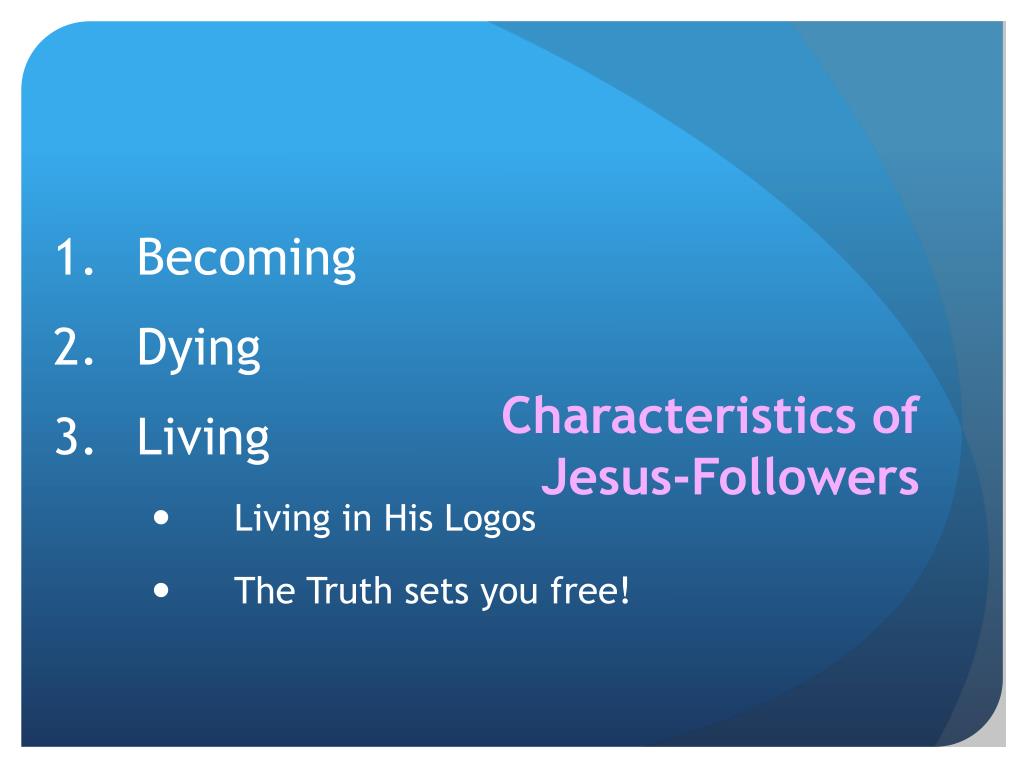 Characteristics of Jesus-Followers

1. Becoming
2. Dying
3. Living
- Living in His Logos
- The Truth sets you free!